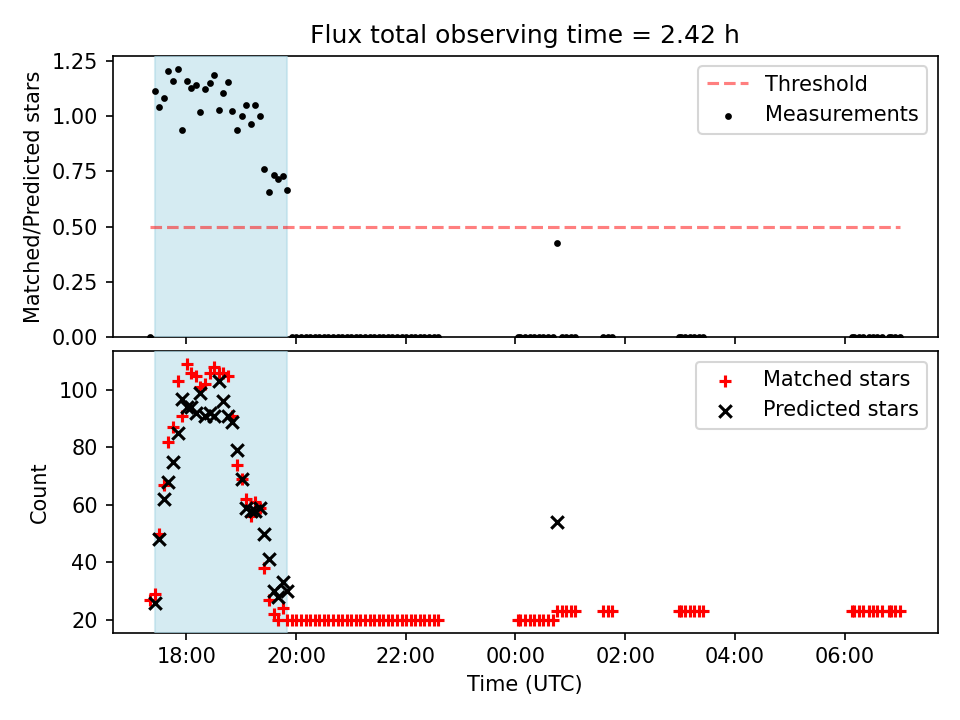 Flux total observing time = 2.42 h

Matched/Predicted stars

1.25
1.00
0.75
0.50
0.25
0.00

Threshold
Measurements

Count

100
80
60
40
20

Matched stars
Predicted stars

18:00 20:00 22:00 00:00 02:00 04:00 06:00

Time (UTC)